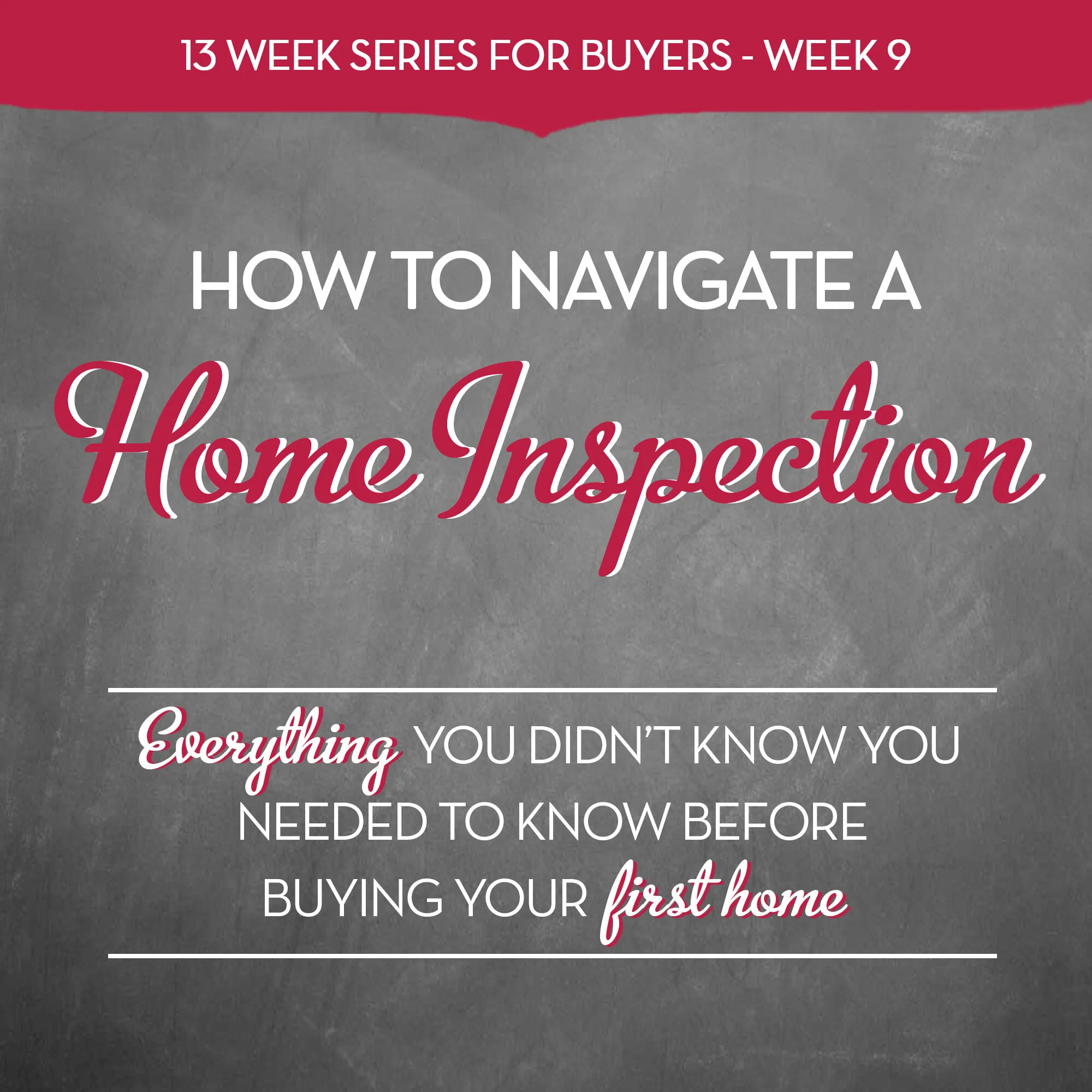 13 WEEK SERIES FOR BUYERS - WEEK 9

HOW TO NAVIGATE A
Home Inspection

Everything YOU DIDN'T KNOW YOU NEEDED TO KNOW BEFORE BUYING YOUR first home